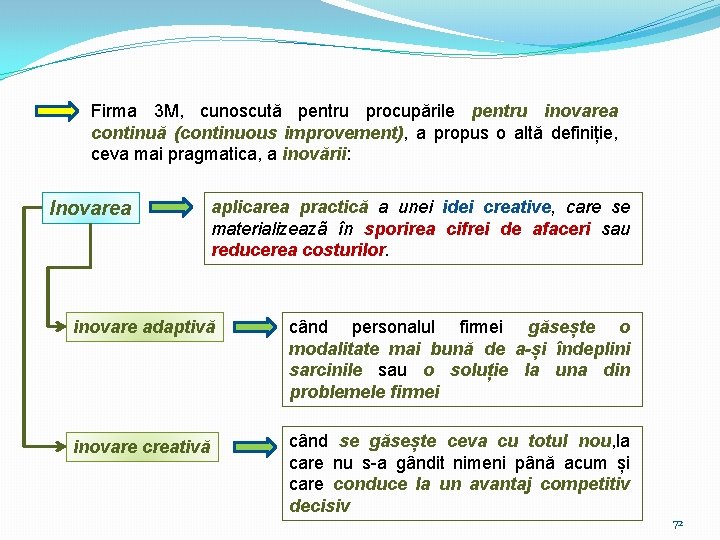 Firma 3M, cunoscută pentru procupările pentru inovarea continuă (continuous improvement), a propus o altă definiție, ceva mai pragmatica, a inovării:

Inovarea

aplicarea practică a unei idei creative, care se materializează în sporirea cifrei de afaceri sau reducerea costurilor.

inovare adaptivă

când personalul firmei găsește o modalitate mai bună de a-și îndeplini sarcinile sau o soluție la una din problemele firmei

inovare creativă

când se găsește ceva cu totul nou,la care nu s-a gândit nimeni până acum și care conduce la un avantaj competitiv decisiv

72